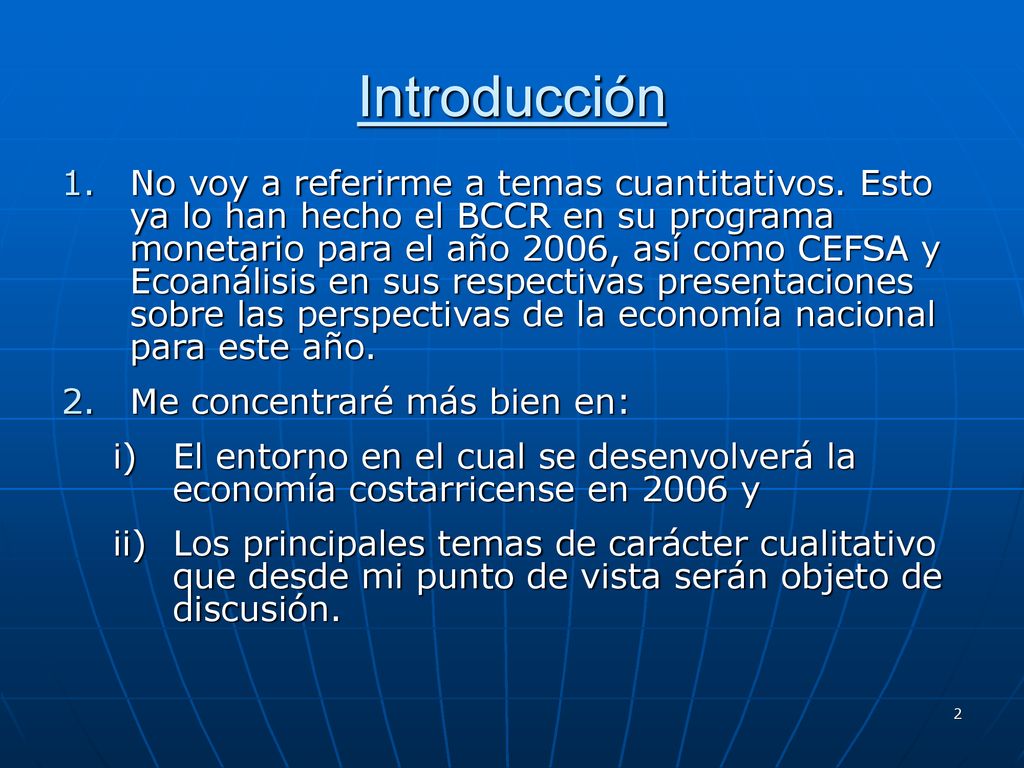 Introducción

1. No voy a referirme a temas cuantitativos. Esto ya lo han hecho el BCCR en su programa monetario para el año 2006, así como CEFSA y Ecoanálisis en sus respectivas presentaciones sobre las perspectivas de la economía nacional para este año.

2. Me concentraré más bien en:

i) El entorno en el cual se desenvolverá la economía costarricense en 2006 y

ii) Los principales temas de carácter cualitativo que desde mi punto de vista serán objeto de discusión.

2